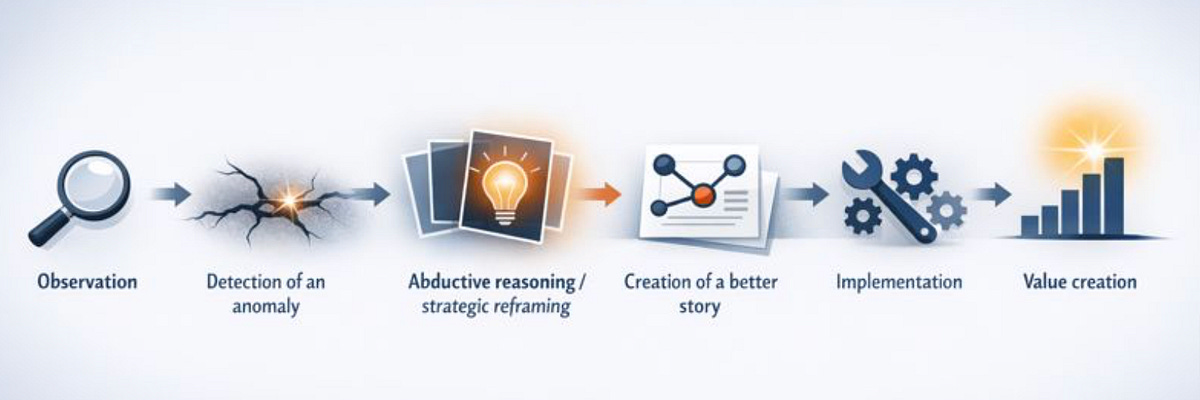 Observation

Detection of an anomaly

Abductive reasoning / strategic reframing

Creation of a better story

Implementation

Value creation